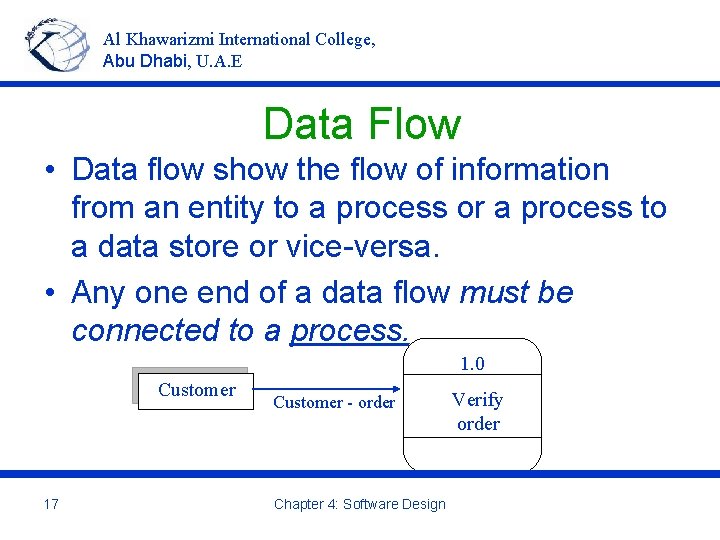 Al Khawarizmi International College,
Abu Dhabi, U.A.E

Data Flow

• Data flow show the flow of information from an entity to a process or a process to a data store or vice-versa.

• Any one end of a data flow must be connected to a process.

Customer

Customer - order

1.0

Verify order

17

Chapter 4: Software Design